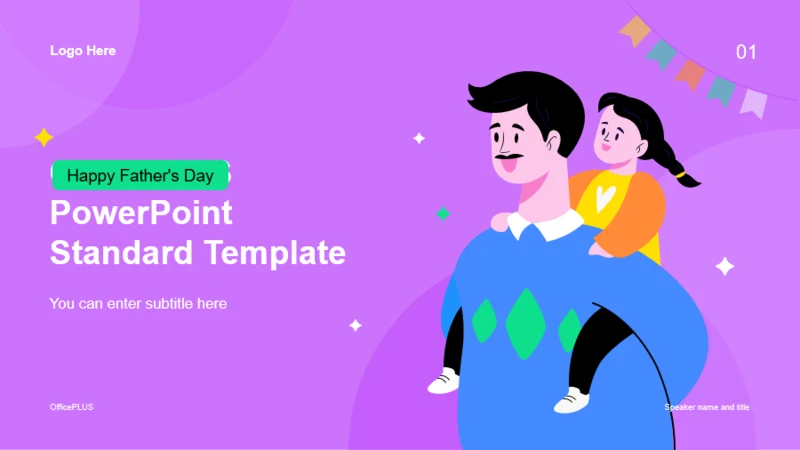 Logo Here

01

Happy Father's Day

PowerPoint Standard Template

You can enter subtitle here

OfficePLUS

Speaker name and title